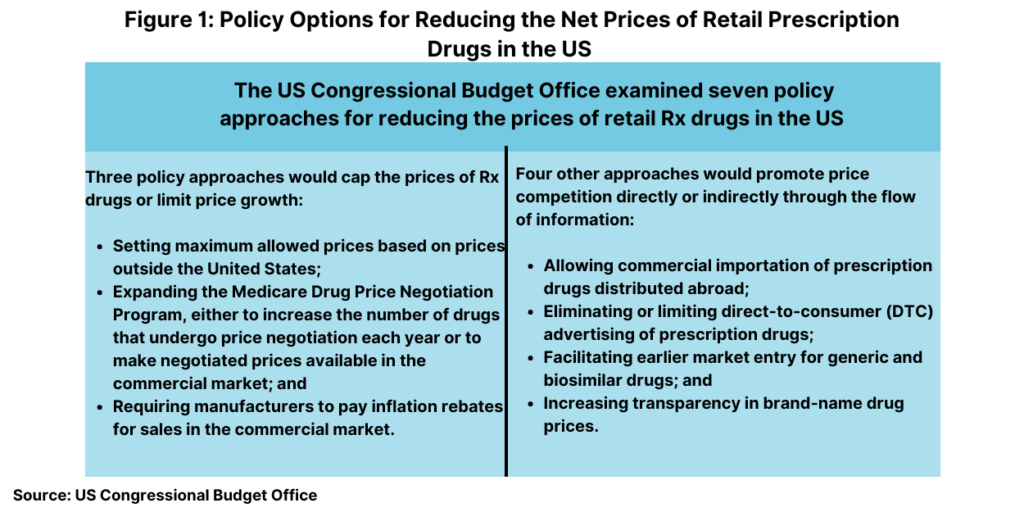 Figure 1: Policy Options for Reducing the Net Prices of Retail Prescription Drugs in the US

The US Congressional Budget Office examined seven policy approaches for reducing the prices of retail Rx drugs in the US

Three policy approaches would cap the prices of Rx drugs or limit price growth:

- Setting maximum allowed prices based on prices outside the United States;
- Expanding the Medicare Drug Price Negotiation Program, either to increase the number of drugs that undergo price negotiation each year or to make negotiated prices available in the commercial market; and
- Requiring manufacturers to pay inflation rebates for sales in the commercial market.

Four other approaches would promote price competition directly or indirectly through the flow of information:

- Allowing commercial importation of prescription drugs distributed abroad;
- Eliminating or limiting direct-to-consumer (DTC) advertising of prescription drugs;
- Facilitating earlier market entry for generic and biosimilar drugs; and
- Increasing transparency in brand-name drug prices.

Source: US Congressional Budget Office